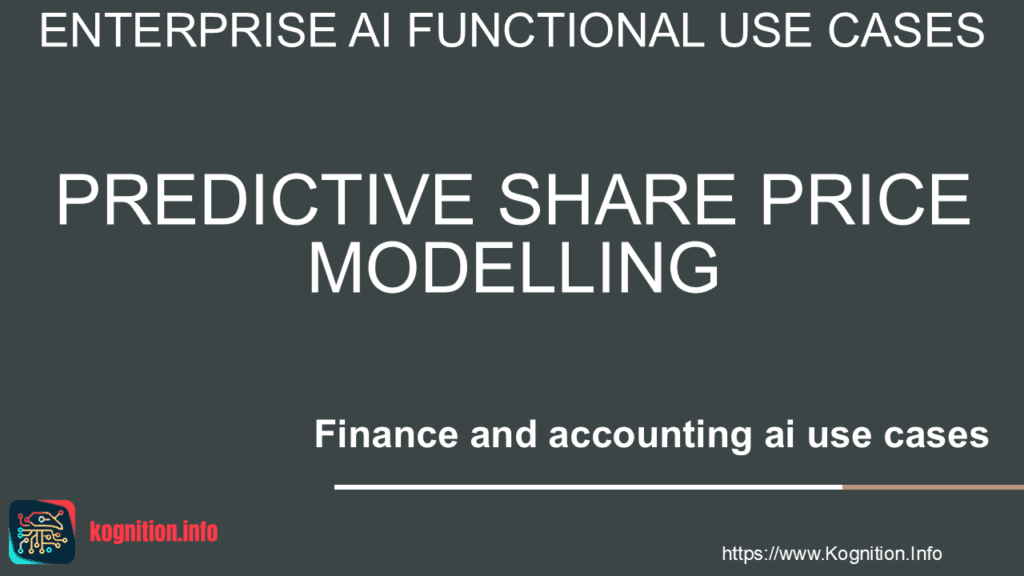 ENTERPRISE AI FUNCTIONAL USE CASES

PREDICTIVE SHARE PRICE MODELLING

Finance and accounting ai use cases

kognition.info

https://www.Kognition.Info